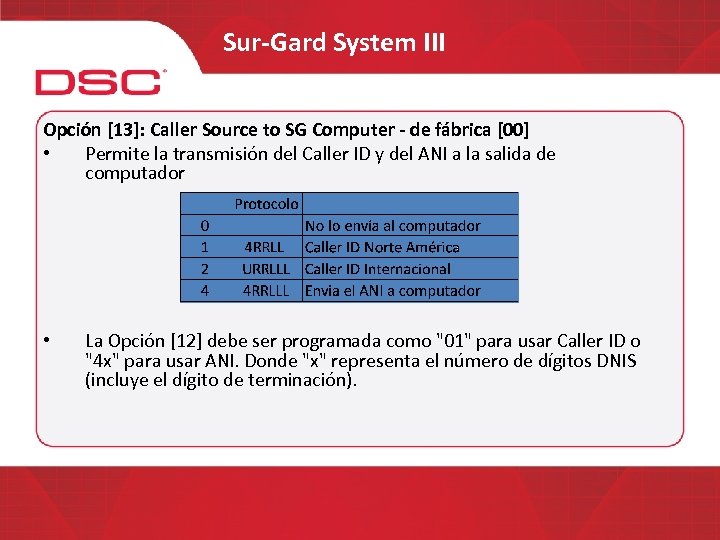 Sur-Gard System III

DSC

Opción [13]: Caller Source to SG Computer - de fábrica [00]

• Permite la transmisión del Caller ID y del ANI a la salida de computador

| | Protocolo | |
|---|---|---|
| 0 | | No lo envía al computador |
| 1 | 4RRLL | Caller ID Norte América |
| 2 | URRLLL | Caller ID Internacional |
| 4 | 4RRLLL | Envia el ANI a computador |

• La Opción [12] debe ser programada como "01" para usar Caller ID o "4x" para usar ANI. Donde "x" representa el número de dígitos DNIS (incluye el dígito de terminación).